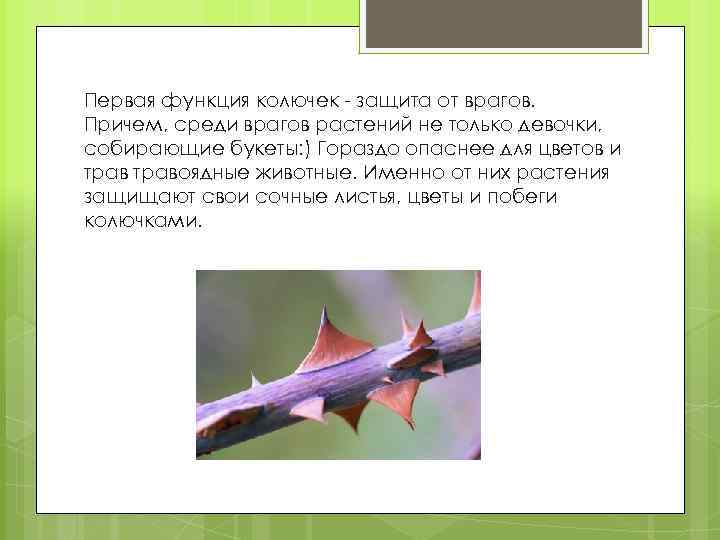 Первая функция колючек - защита от врагов. Причем, среди врагов растений не только девочки, собирающие букеты:) Гораздо опаснее для цветов и трав травоядные животные. Именно от них растения защищают свои сочные листья, цветы и побеги колючками.